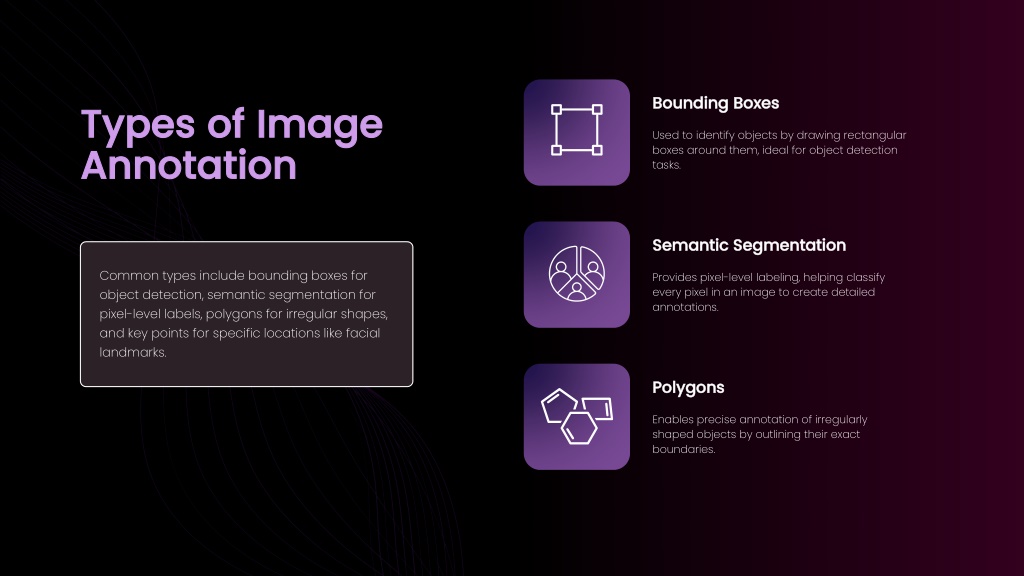 Types of Image Annotation

Common types include bounding boxes for object detection, semantic segmentation for pixel-level labels, polygons for irregular shapes, and key points for specific locations like facial landmarks.

Bounding Boxes

Used to identify objects by drawing rectangular boxes around them, ideal for object detection tasks.

Semantic Segmentation

Provides pixel-level labeling, helping classify every pixel in an image to create detailed annotations.

Polygons

Enables precise annotation of irregularly shaped objects by outlining their exact boundaries.